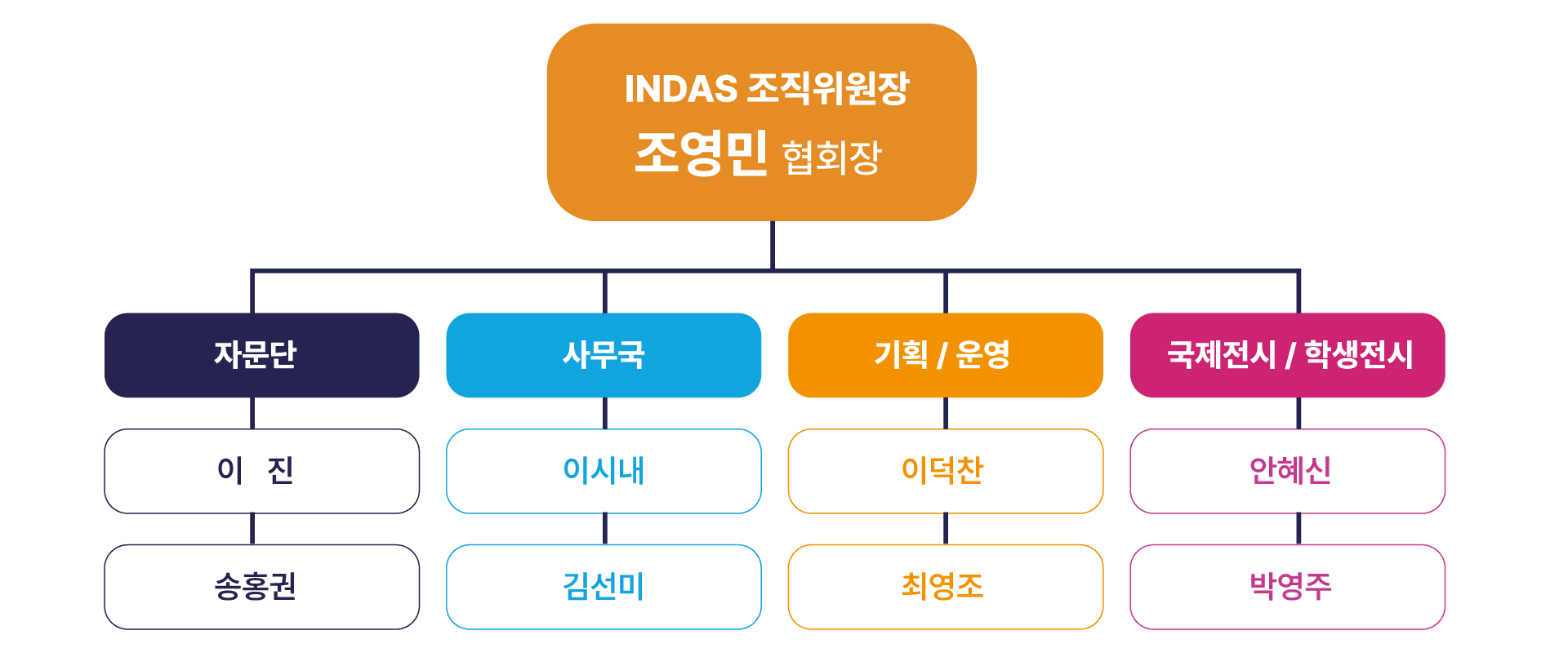 INDAS 조직위원장
조영민 협회장

자문단
이 진
송홍권

사무국
이시내
김선미

기획 / 운영
이덕찬
최영조

국제전시 / 학생전시
안혜신
박영주